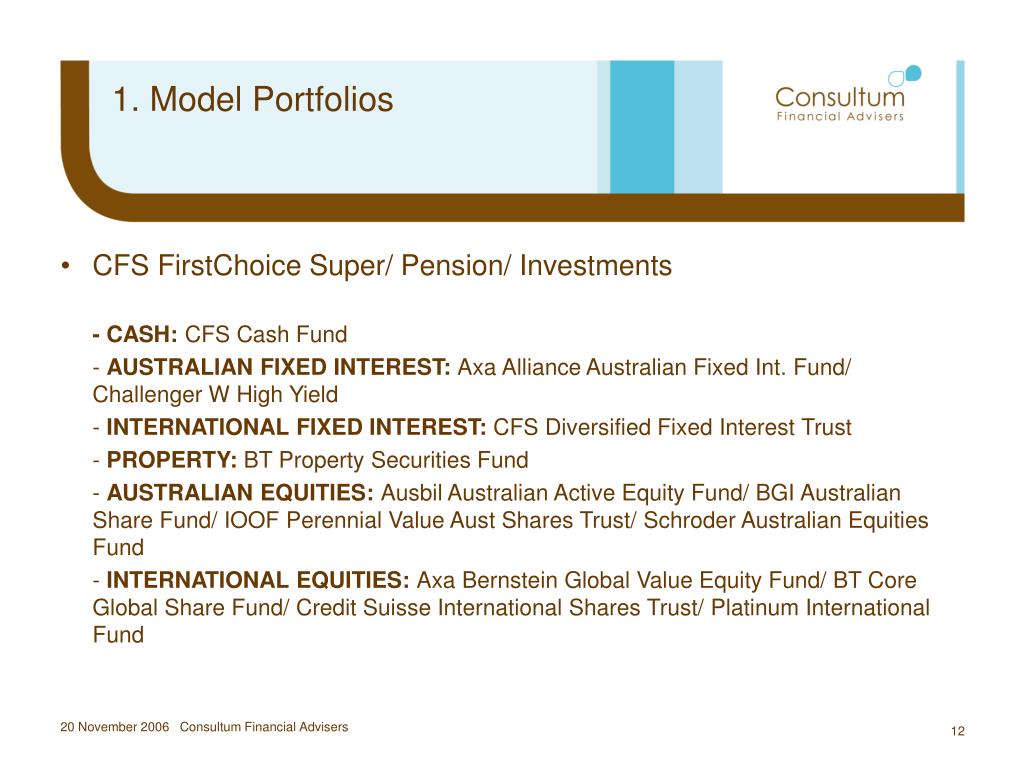 1. Model Portfolios

Consultum
Financial Advisers

• CFS FirstChoice Super/ Pension/ Investments

- CASH: CFS Cash Fund

- AUSTRALIAN FIXED INTEREST: Axa Alliance Australian Fixed Int. Fund/ Challenger W High Yield

- INTERNATIONAL FIXED INTEREST: CFS Diversified Fixed Interest Trust

- PROPERTY: BT Property Securities Fund

- AUSTRALIAN EQUITIES: Ausbil Australian Active Equity Fund/ BGI Australian Share Fund/ IOOF Perennial Value Aust Shares Trust/ Schroder Australian Equities Fund

- INTERNATIONAL EQUITIES: Axa Bernstein Global Value Equity Fund/ BT Core Global Share Fund/ Credit Suisse International Shares Trust/ Platinum International Fund

20 November 2006 Consultum Financial Advisers

12